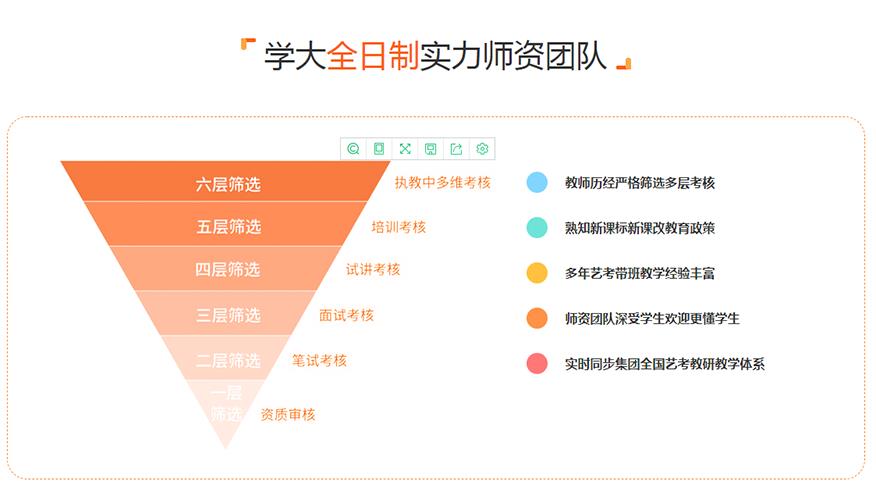 学大全日制实力师资团队

六层筛选
执教中多维考核
五层筛选
培训考核
四层筛选
试讲考核
三层筛选
面试考核
二层筛选
笔试考核
一层筛选
资质审核

教师历经严格筛选多层考核
熟知新课标新课改教育政策
多年艺考带班教学经验丰富
师资团队深受学生欢迎更懂学生
实时同步集团全国艺考教研教学体系